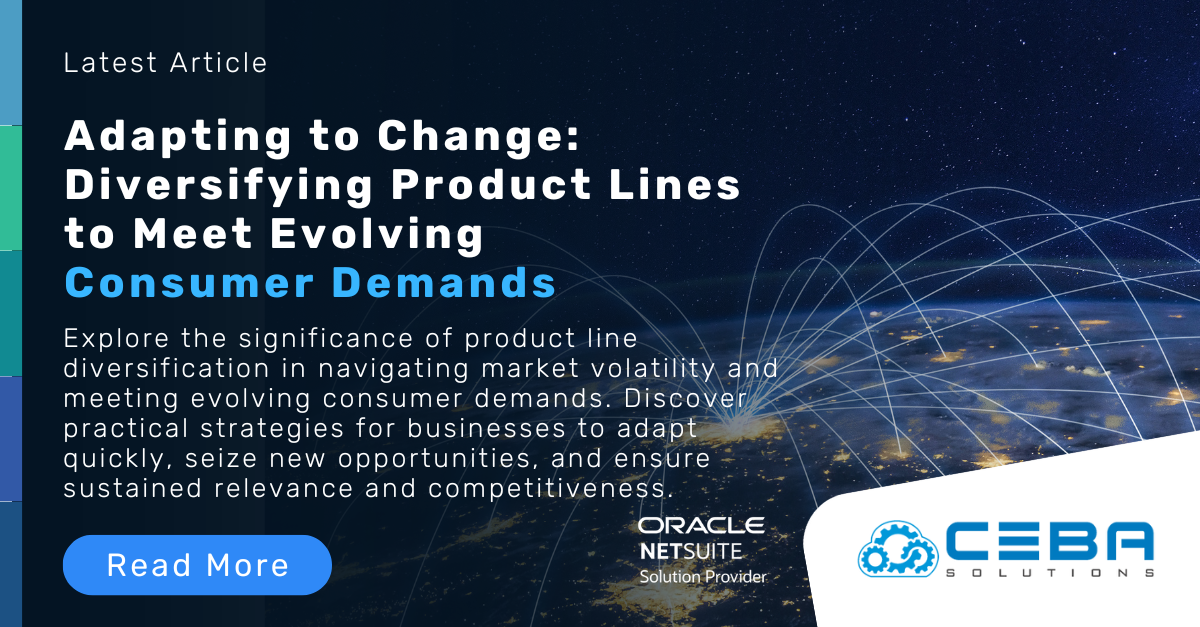 Latest Article

Adapting to Change: Diversifying Product Lines to Meet Evolving Consumer Demands

Explore the significance of product line diversification in navigating market volatility and meeting evolving consumer demands. Discover practical strategies for businesses to adapt quickly, seize new opportunities, and ensure sustained relevance and competitiveness.

Read More

ORACLE
NETSUITE
Solution Provider

CEBA
SOLUTIONS